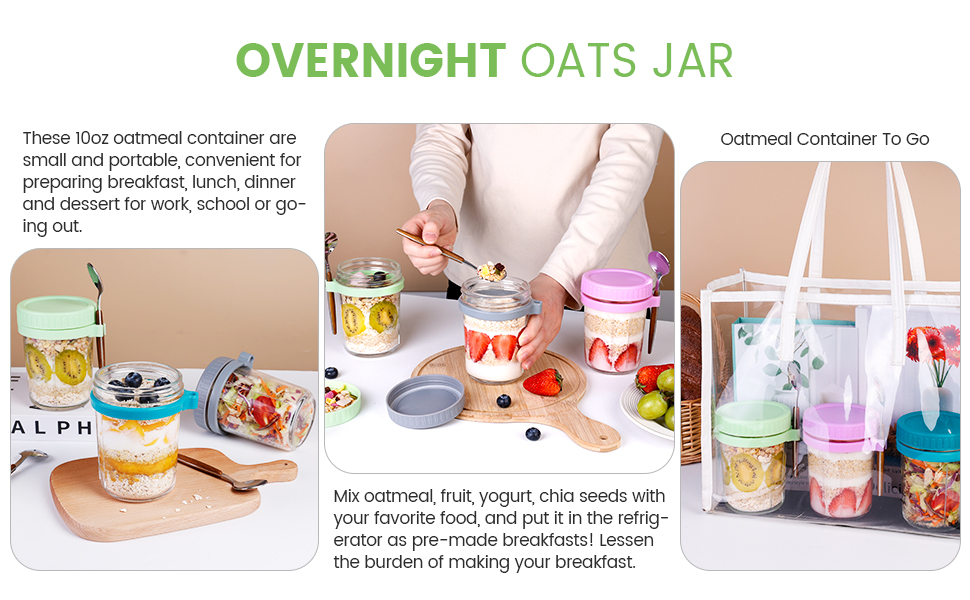 OVERNIGHT OATS JAR

These 10oz oatmeal container are small and portable, convenient for preparing breakfast, lunch, dinner and dessert for work, school or going out.

ALPH

Mix oatmeal, fruit, yogurt, chia seeds with your favorite food, and put it in the refrigerator as pre-made breakfasts! Lessen the burden of making your breakfast.

Oatmeal Container To Go